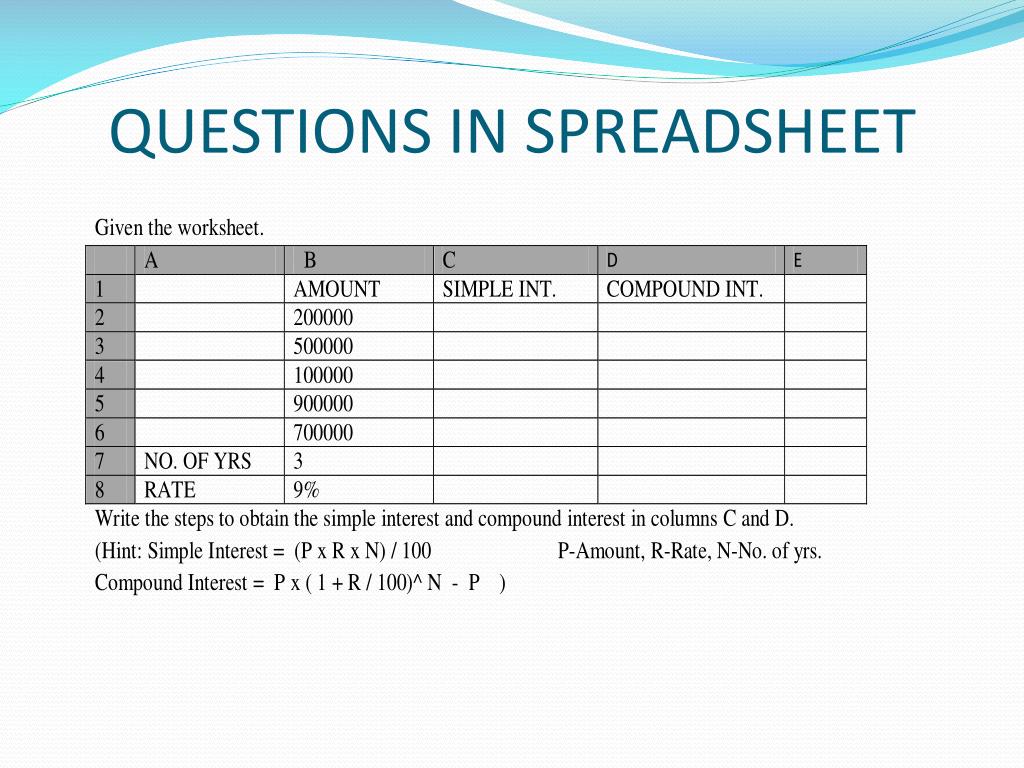 QUESTIONS IN SPREADSHEET

Given the worksheet.

| | A | B | C | D | E |
|---|---|---|---|---|---|
| 1 | | AMOUNT | SIMPLE INT. | COMPOUND INT. | |
| 2 | | 200000 | | | |
| 3 | | 500000 | | | |
| 4 | | 100000 | | | |
| 5 | | 900000 | | | |
| 6 | | 700000 | | | |
| 7 | NO. OF YRS | 3 | | | |
| 8 | RATE | 9% | | | |

Write the steps to obtain the simple interest and compound interest in columns C and D.

(Hint: Simple Interest = (P x R x N) / 100 P-Amount, R-Rate, N-No. of yrs.

Compound Interest = P x ( 1 + R / 100)^ N - P )